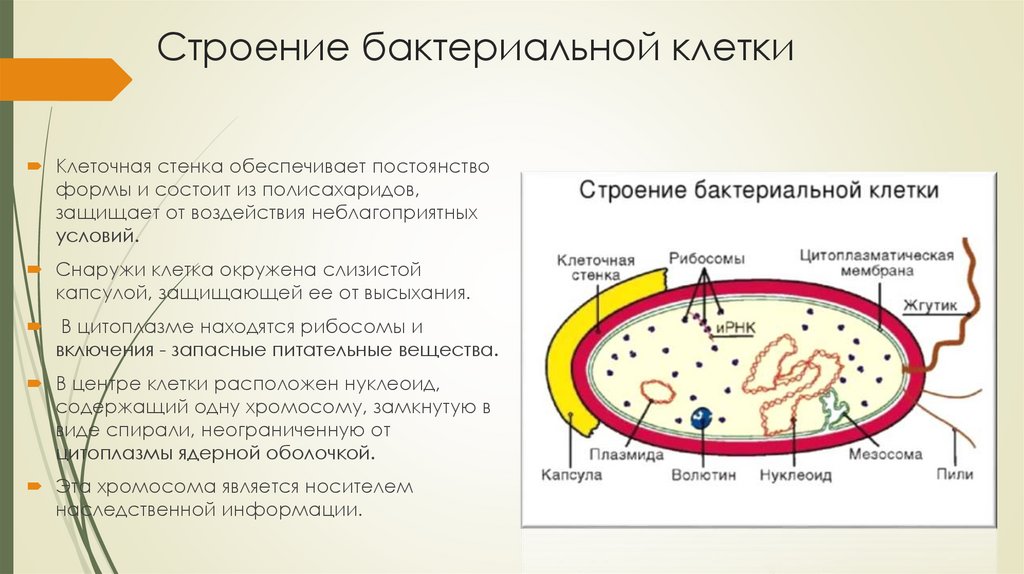 Строение бактериальной клетки

Клеточная стенка обеспечивает постоянство формы и состоит из полисахаридов, защищает от воздействия неблагоприятных условий.

Снаружи клетка окружена слизистой капсулой, защищающей ее от высыхания.

В цитоплазме находятся рибосомы и включения - запасные питательные вещества.

В центре клетки расположен нуклеоид, содержащий одну хромосому, замкнутую в виде спирали, неограниченную от цитоплазмы ядерной оболочкой.

Эта хромосома является носителем наследственной информации.

Строение бактериальной клетки

Клеточная стенка

Рибосомы

Цитоплазматическая мембрана

Жгутик

иРНК

Капсула

Плазмида

Волютин

Нуклеоид

Мезосома

Пили